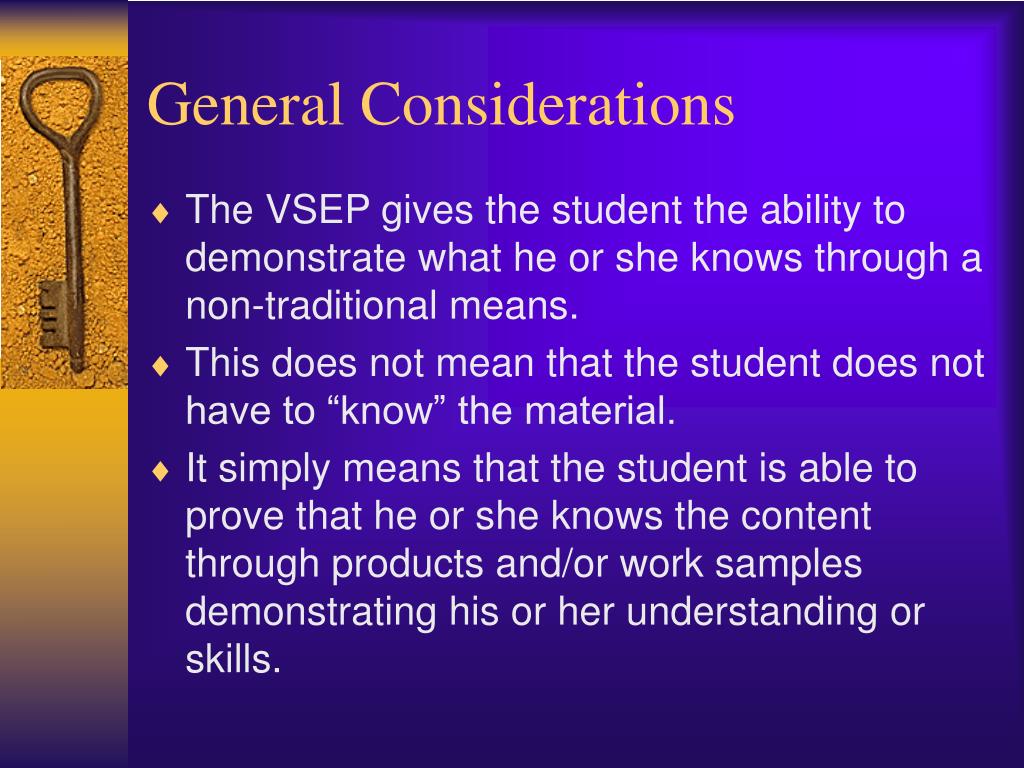 General Considerations

♦ The VSEP gives the student the ability to demonstrate what he or she knows through a non-traditional means.

♦ This does not mean that the student does not have to “know” the material.

♦ It simply means that the student is able to prove that he or she knows the content through products and/or work samples demonstrating his or her understanding or skills.